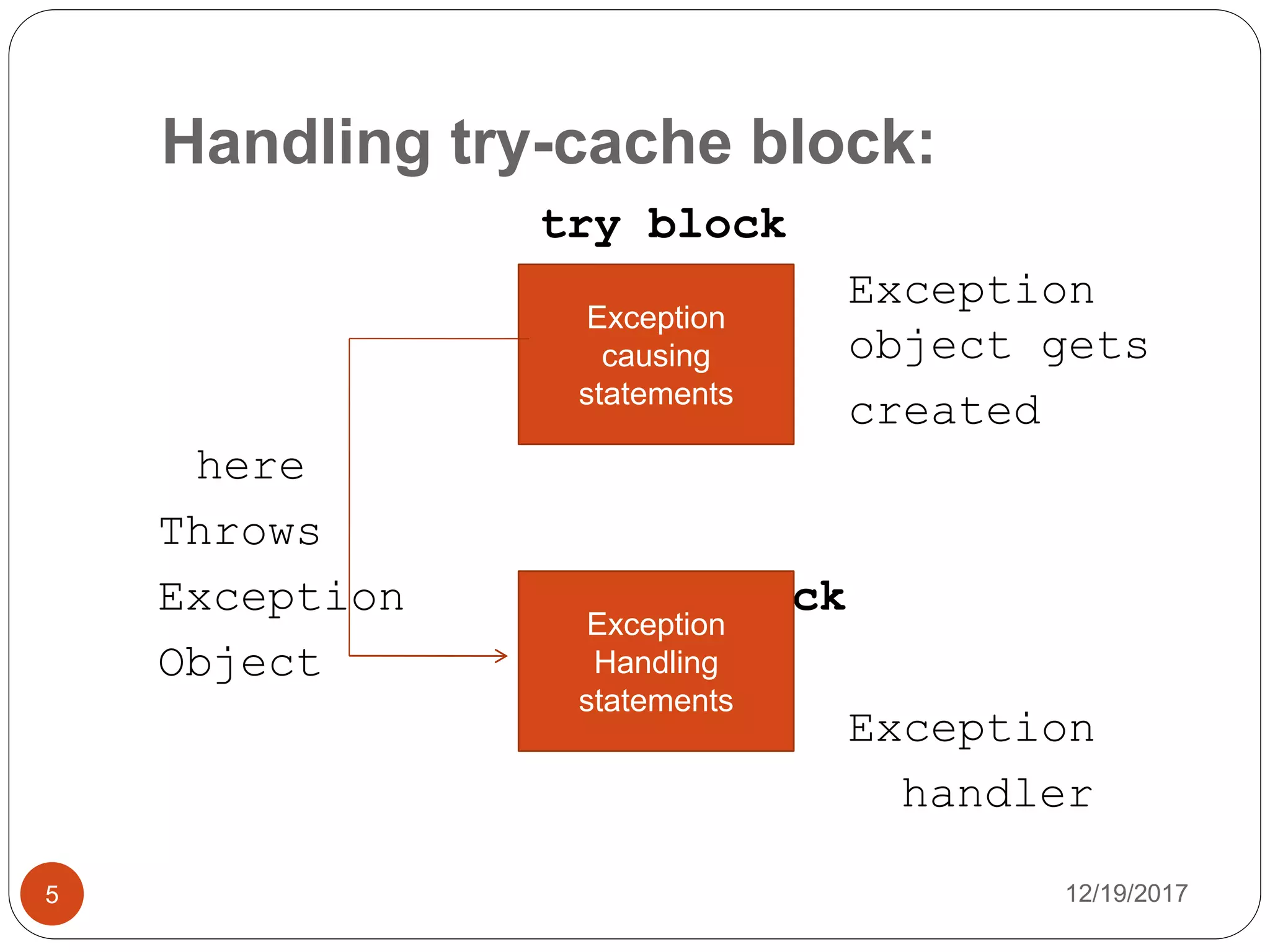 Handling try-cache block:

try block

Exception causing statements

Exception object gets created

here Throws Exception Object

ck

Exception Handling statements

Exception handler

5

12/19/2017